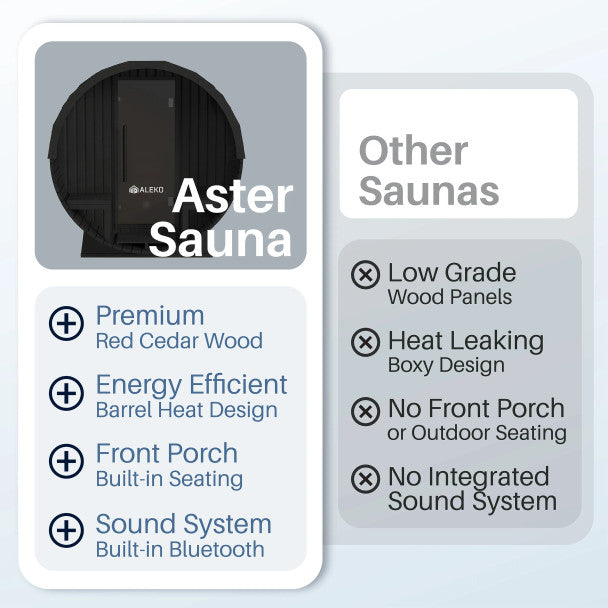 ALEKO

Aster Sauna

Premium
Red Cedar Wood

Energy Efficient
Barrel Heat Design

Front Porch
Built-in Seating

Sound System
Built-in Bluetooth

Other Saunas

Low Grade
Wood Panels

Heat Leaking
Boxy Design

No Front Porch
or Outdoor Seating

No Integrated
Sound System